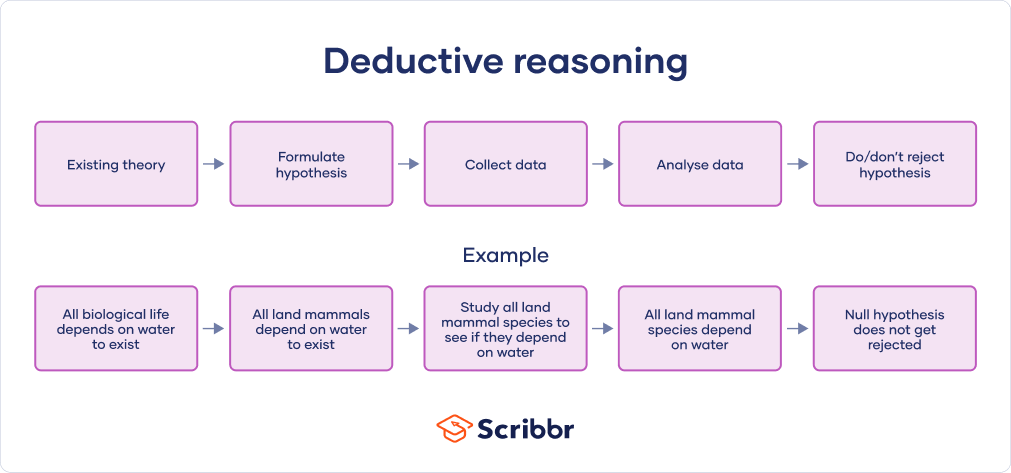 Deductive reasoning

Existing theory

Formulate hypothesis

Collect data

Analyse data

Do/don't reject hypothesis

Example

All biological life depends on water to exist

All land mammals depend on water to exist

Study all land mammal species to see if they depend on water

All land mammal species depend on water

Null hypothesis does not get rejected

Scribbr